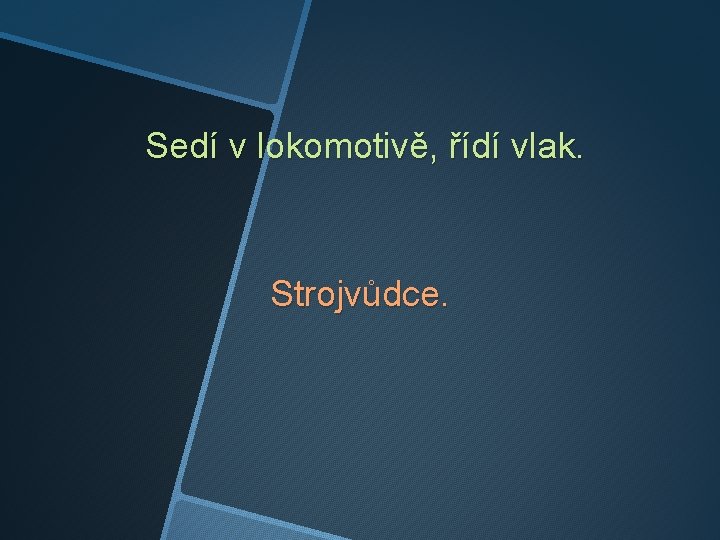 Sedí v lokomotivě, řídí vlak.

Strojvůdce.